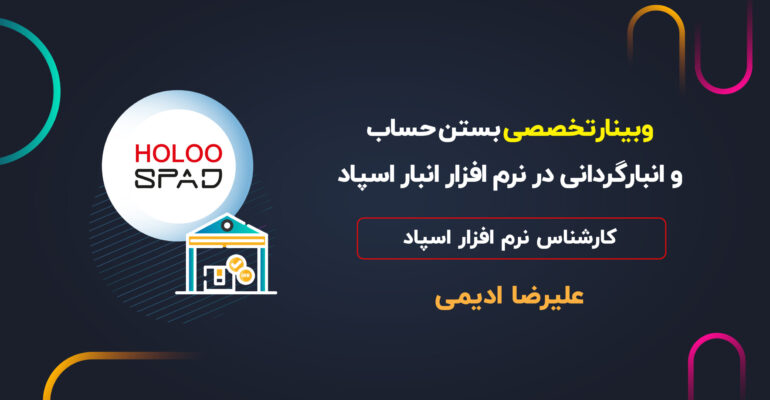 HOLOO
SPAD

وبینار تخصصی بستن حساب
و انبارگردانی در نرم افزار انبار اسپاد

کارشناس نرم افزار اسپاد

علیرضا ادیمی